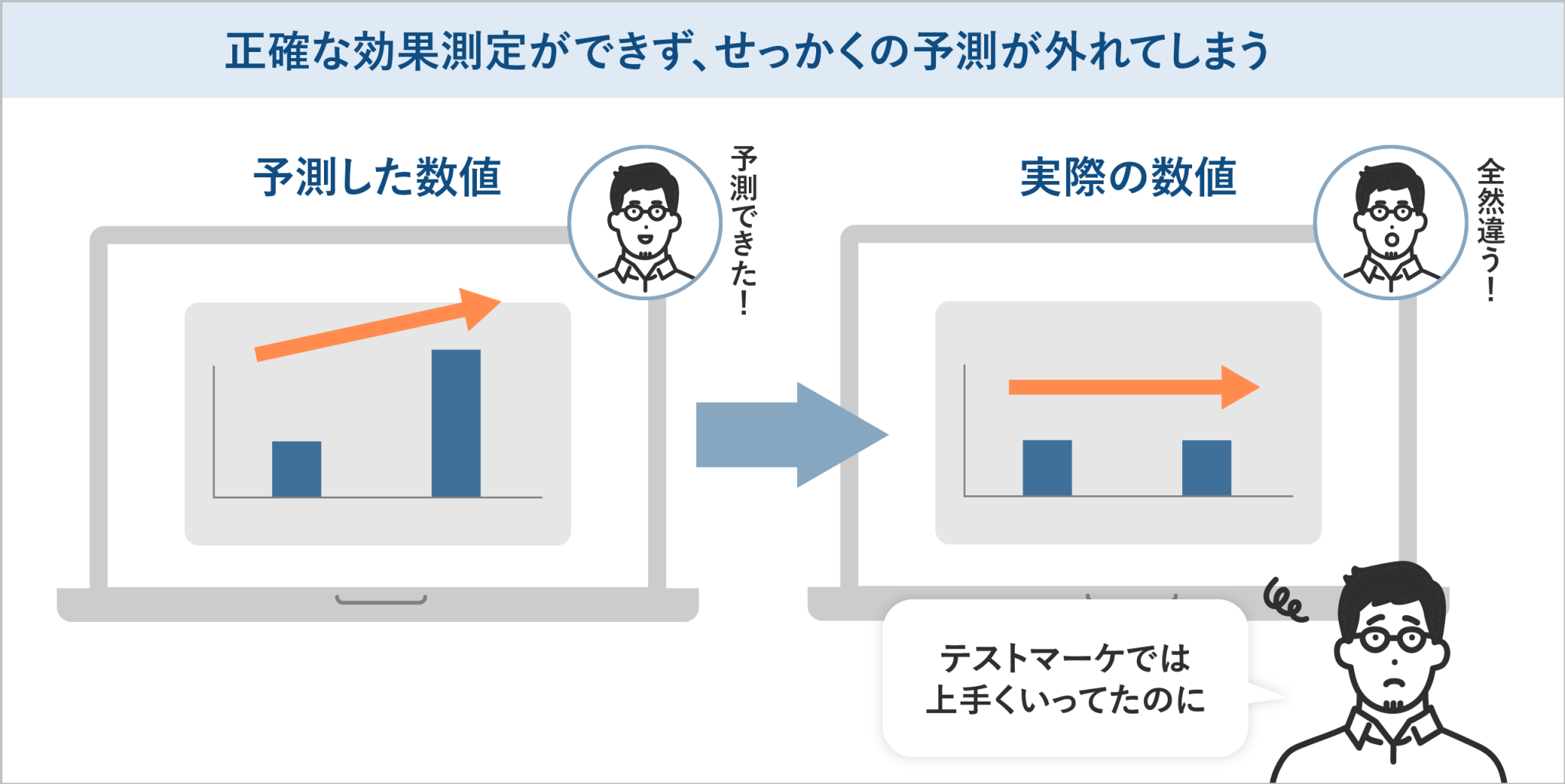 正確な効果測定ができず、せっかくの予測が外れてしまう

予測した数値

予測できた！

実際の数値

全然違う！

テストマーケでは
上手くいってたのに